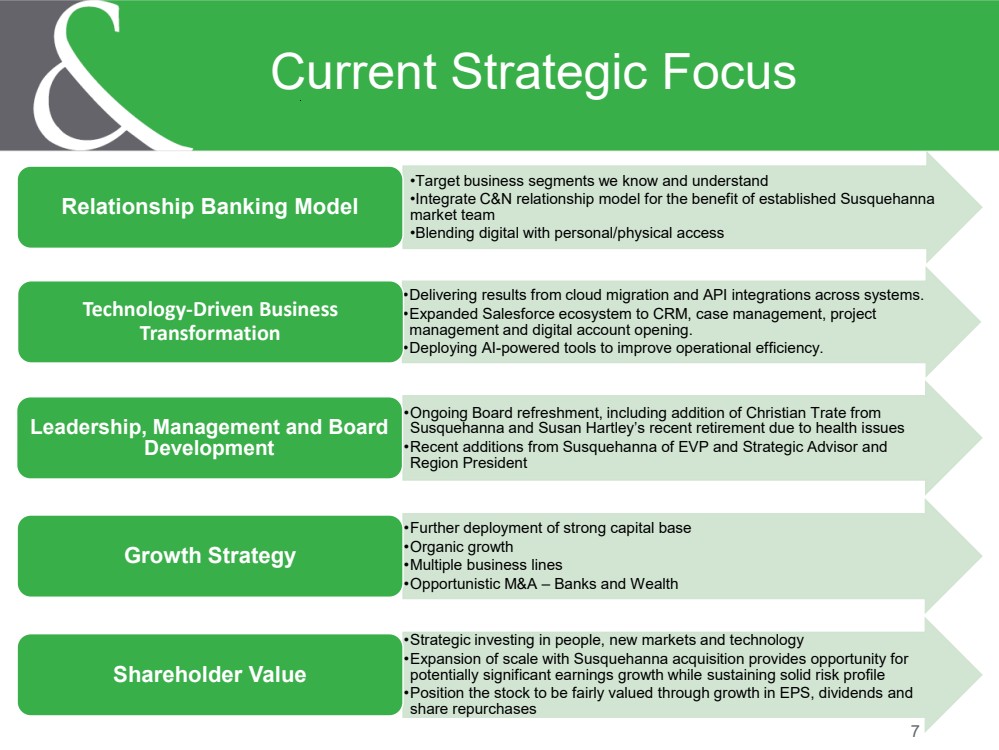 &

Current Strategic Focus

Relationship Banking Model

•Target business segments we know and understand
•Integrate C&N relationship model for the benefit of established Susquehanna market team
•Blending digital with personal/physical access

Technology-Driven Business Transformation

•Delivering results from cloud migration and API integrations across systems.
•Expanded Salesforce ecosystem to CRM, case management, project management and digital account opening.
•Deploying AI-powered tools to improve operational efficiency.

Leadership, Management and Board Development

•Ongoing Board refreshment, including addition of Christian Trate from Susquehanna and Susan Hartley's recent retirement due to health issues
•Recent additions from Susquehanna of EVP and Strategic Advisor and Region President

Growth Strategy

•Further deployment of strong capital base
•Organic growth
•Multiple business lines
•Opportunistic M&A – Banks and Wealth

Shareholder Value

•Strategic investing in people, new markets and technology
•Expansion of scale with Susquehanna acquisition provides opportunity for potentially significant earnings growth while sustaining solid risk profile
•Position the stock to be fairly valued through growth in EPS, dividends and share repurchases

7